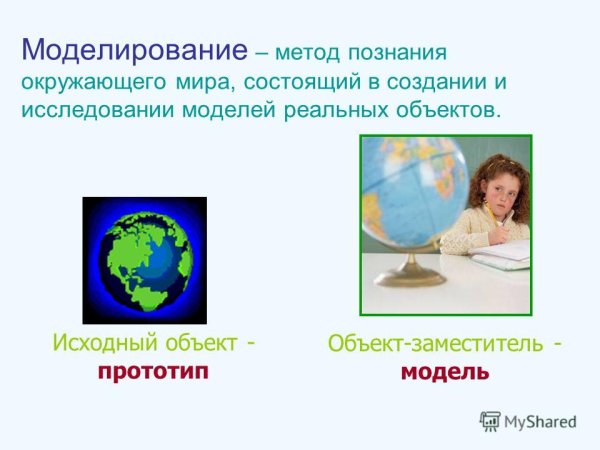 Моделирование – метод познания окружающего мира, состоящий в создании и исследовании моделей реальных объектов.

Исходный объект - прототип

Объект-заместитель - модель

MyShared